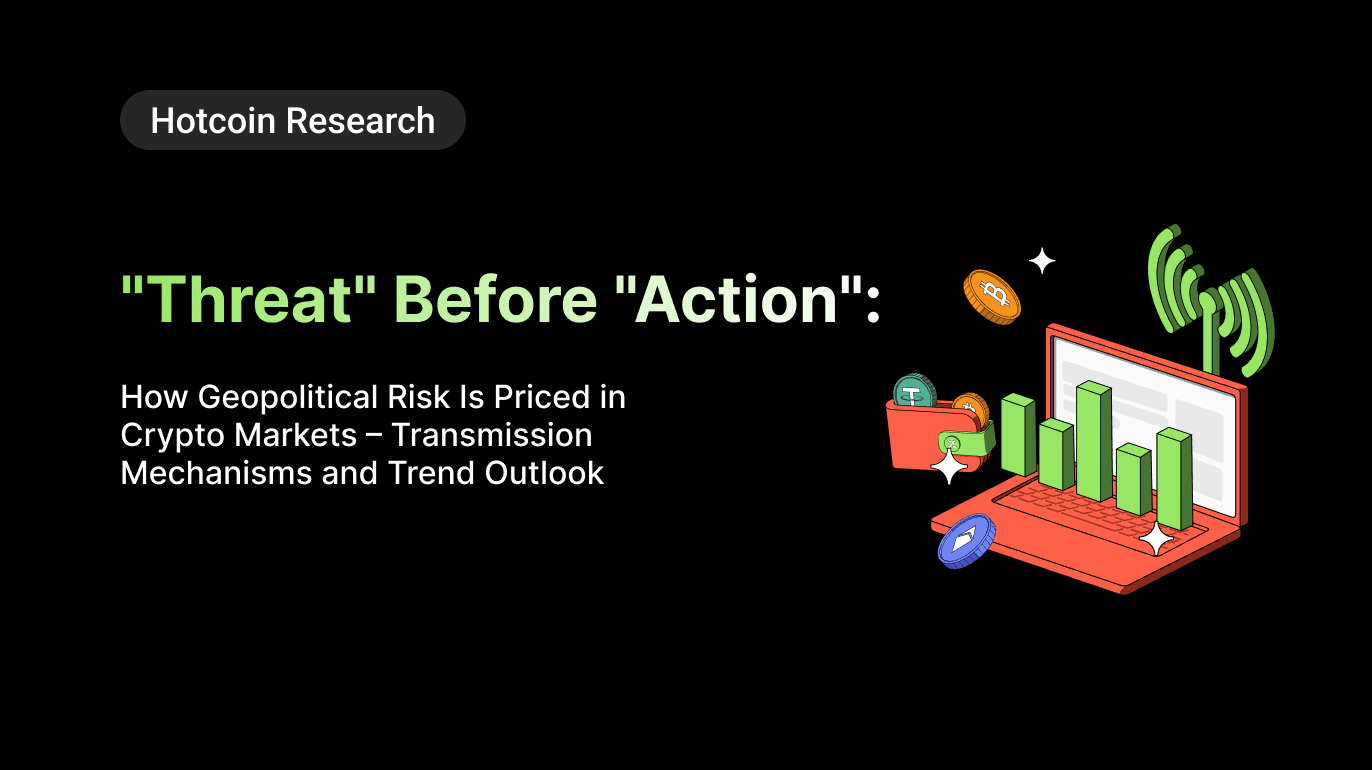 Hotcoin Research

"Threat" Before "Action":

How Geopolitical Risk Is Priced in Crypto Markets – Transmission Mechanisms and Trend Outlook